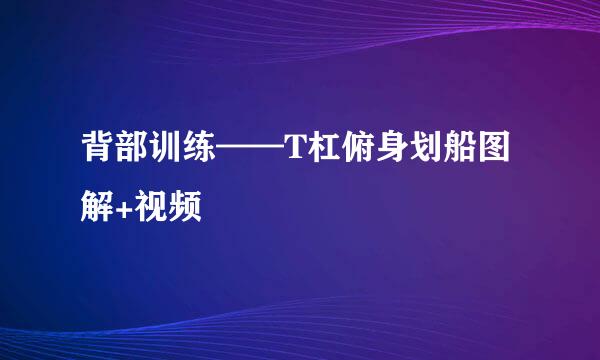 背部训练——T杠俯身划船图解+视频